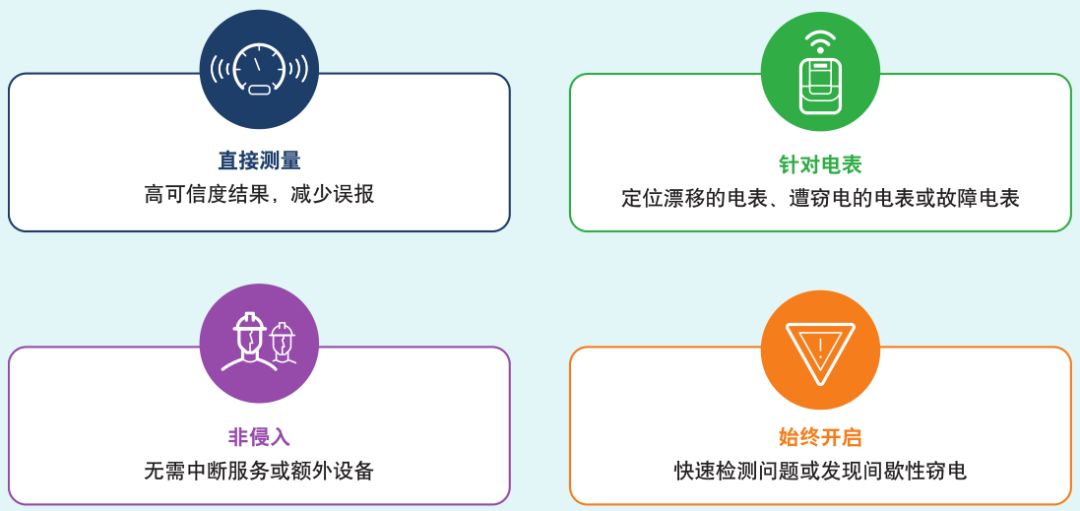 直接测量
高可信度结果，减少误报

针对电表
定位漂移的电表、遭窃电的电表或故障电表

非侵入
无需中断服务或额外设备

始终开启
快速检测问题或发现间歇性窃电